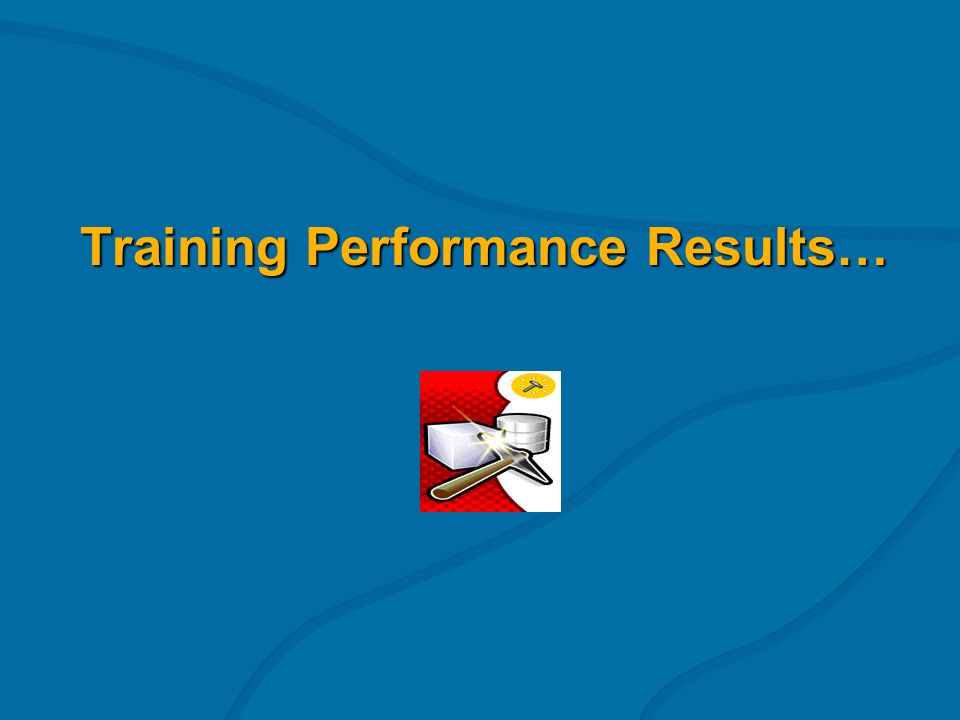 Training Performance Results…